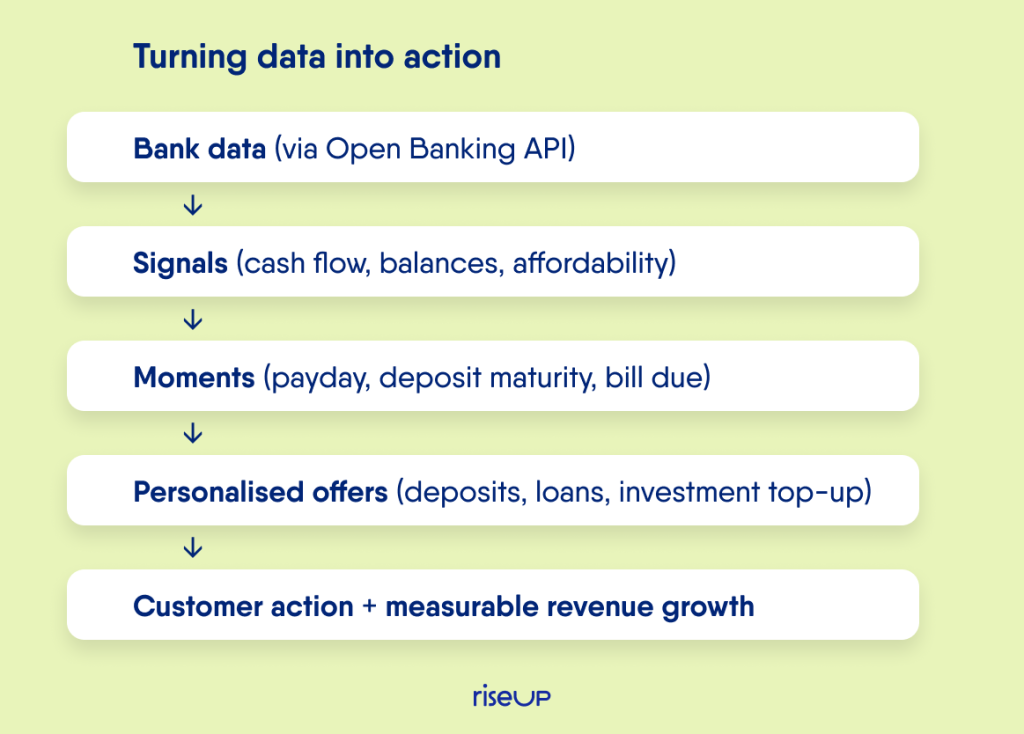 Turning data into action

Bank data (via Open Banking API)

↓

Signals (cash flow, balances, affordability)

↓

Moments (payday, deposit maturity, bill due)

↓

Personalised offers (deposits, loans, investment top-up)

↓

Customer action + measurable revenue growth

riseUP